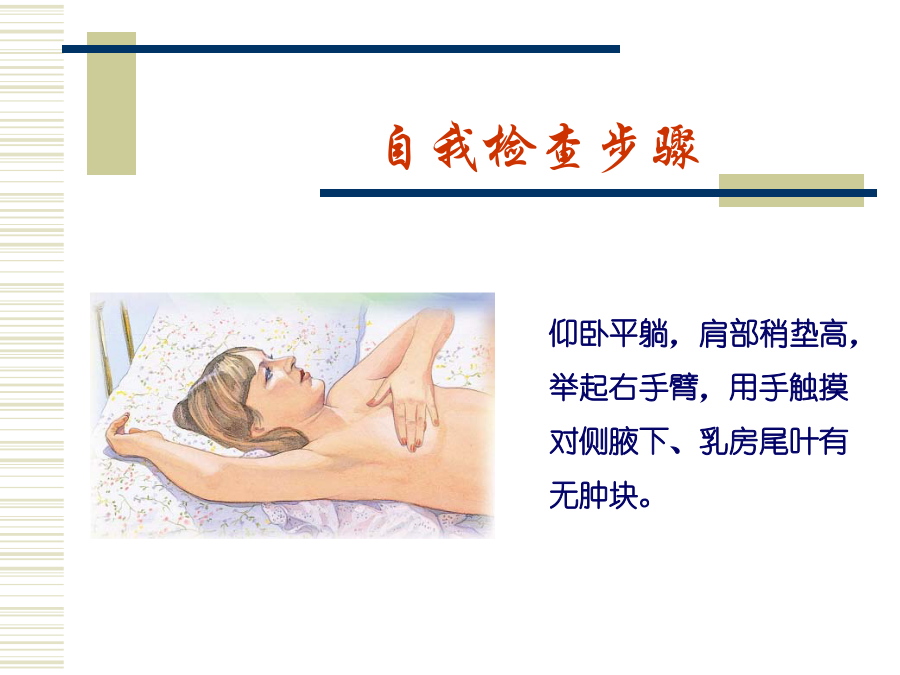 自我检查步骤

仰卧平躺，肩部稍垫高，举起右手臂，用手触摸对侧腋下、乳房尾叶有无肿块。